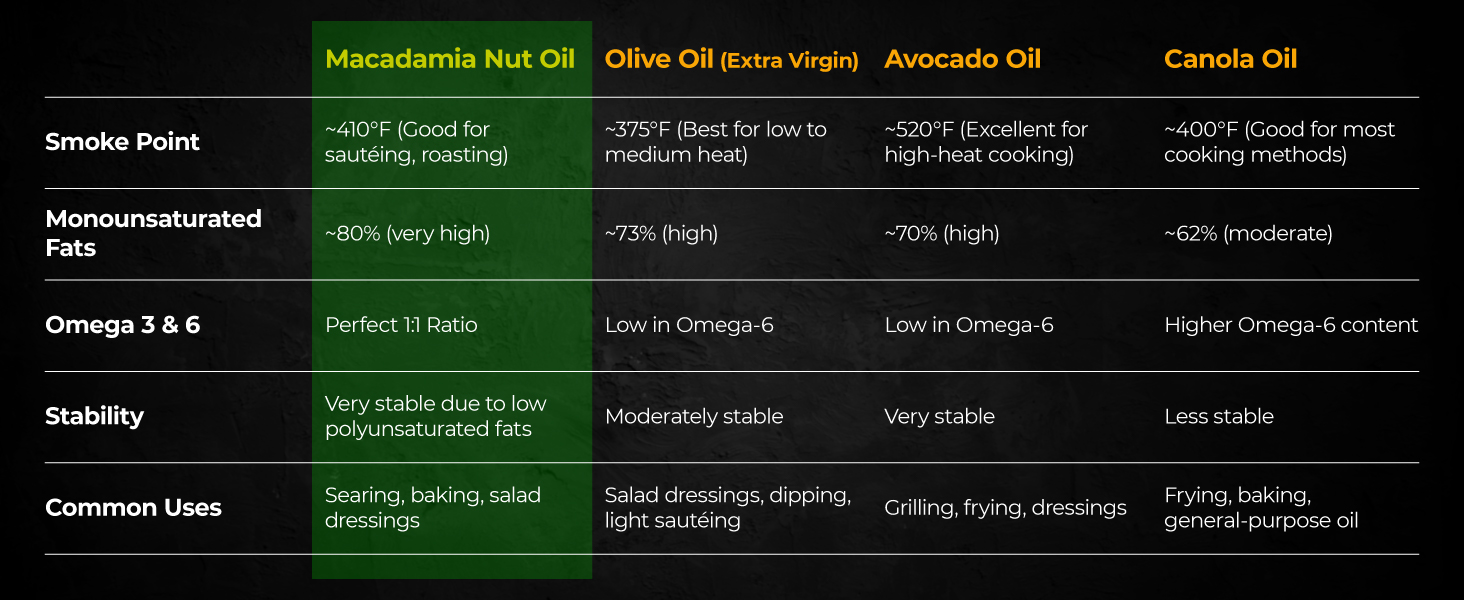 |  | Macadamia Nut Oil | Olive Oil (Extra Virgin) | Avocado Oil | Canola Oil |
|---|---|---|---|---|
| Smoke Point | ~410°F (Good for sautéing, roasting) | ~375°F (Best for low to medium heat) | ~520°F (Excellent for high-heat cooking) | ~400°F (Good for most cooking methods) |
| Monounsaturated Fats | ~80% (very high) | ~73% (high) | ~70% (high) | ~62% (moderate) |
| Omega 3 & 6 | Perfect 1:1 Ratio | Low in Omega-6 | Low in Omega-6 | Higher Omega-6 content |
| Stability | Very stable due to low polyunsaturated fats | Moderately stable | Very stable | Less stable |
| Common Uses | Searing, baking, salad dressings | Salad dressings, dipping, light sautéing | Grilling, frying, dressings | Frying, baking, general-purpose oil |